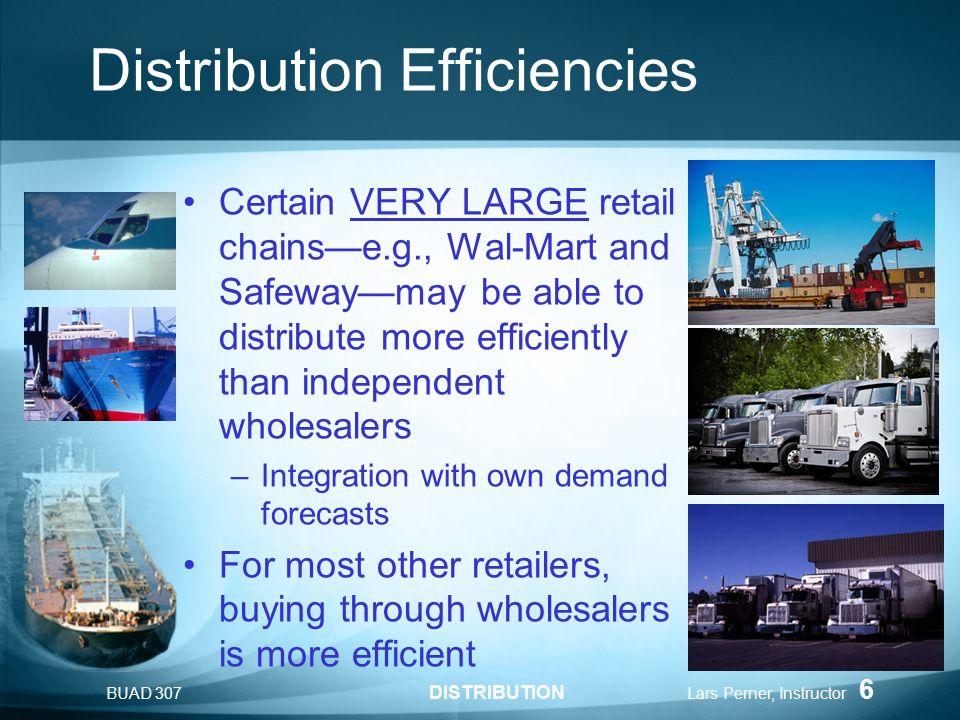 Distribution Efficiencies

• Certain VERY LARGE retail chains—e.g., Wal-Mart and Safeway—may be able to distribute more efficiently than independent wholesalers

– Integration with own demand forecasts

• For most other retailers, buying through wholesalers is more efficient

BUAD 307 DISTRIBUTION Lars Perner, Instructor 6